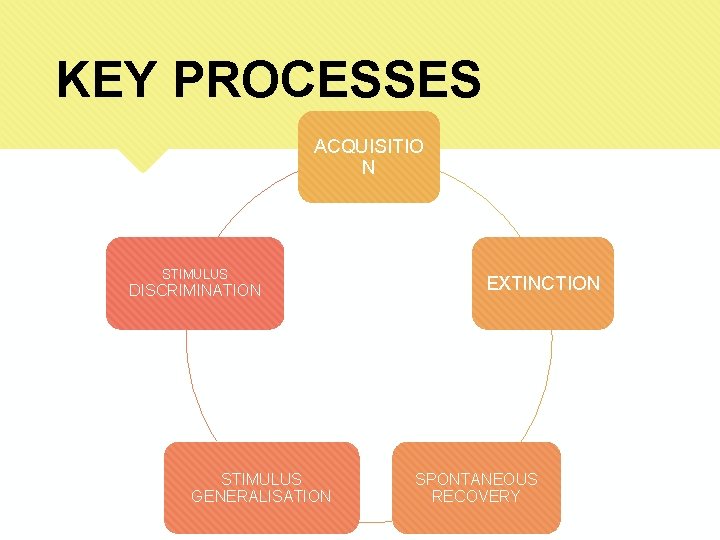 KEY PROCESSES

ACQUISITIO N

EXTINCTION

SPONTANEOUS RECOVERY

STIMULUS GENERALISATION

STIMULUS DISCRIMINATION